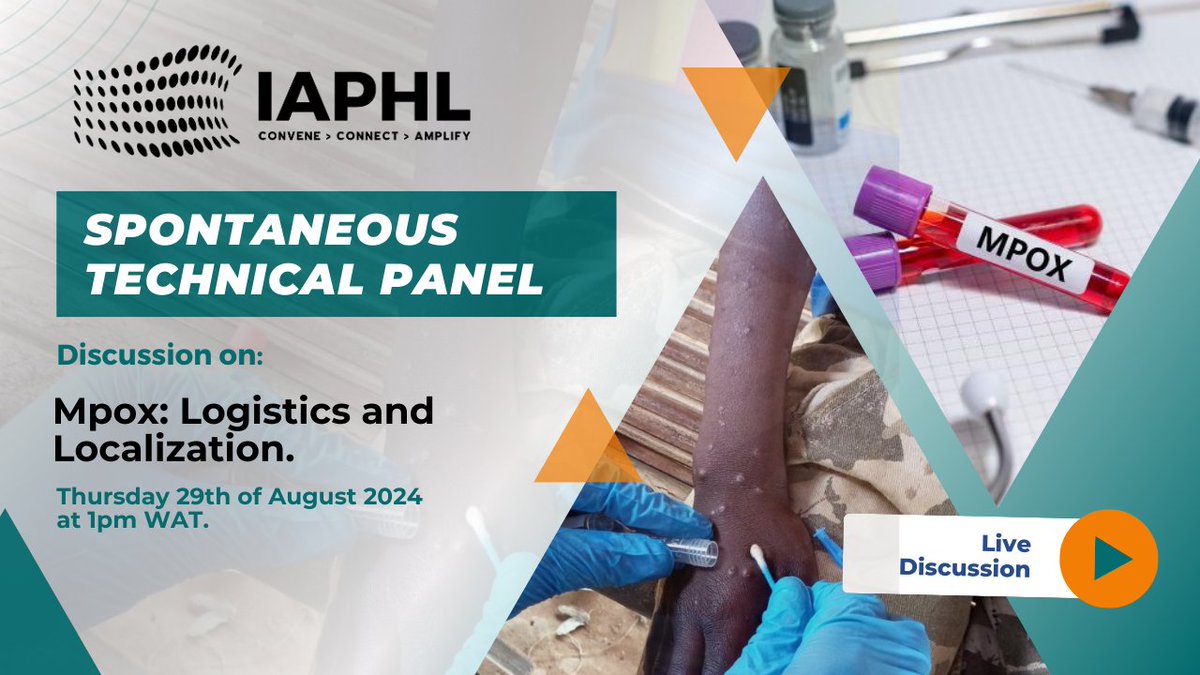 IAPHL
CONVENE > CONNECT > AMPLIFY

SPONTANEOUS TECHNICAL PANEL

Discussion on:

Mpox: Logistics and Localization.

Thursday 29th of August 2024 at 1pm WAT.

MPOX

Live Discussion